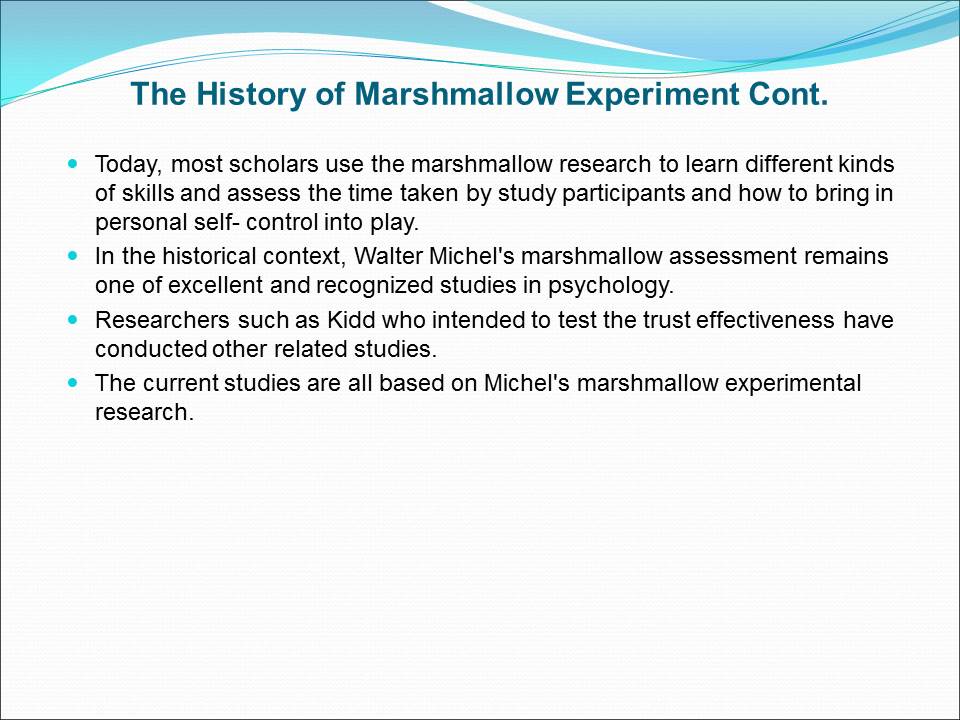 The History of Marshmallow Experiment Cont.

- Today, most scholars use the marshmallow research to learn different kinds of skills and assess the time taken by study participants and how to bring in personal self- control into play.
- In the historical context, Walter Michel's marshmallow assessment remains one of excellent and recognized studies in psychology.
- Researchers such as Kidd who intended to test the trust effectiveness have conducted other related studies.
- The current studies are all based on Michel's marshmallow experimental research.